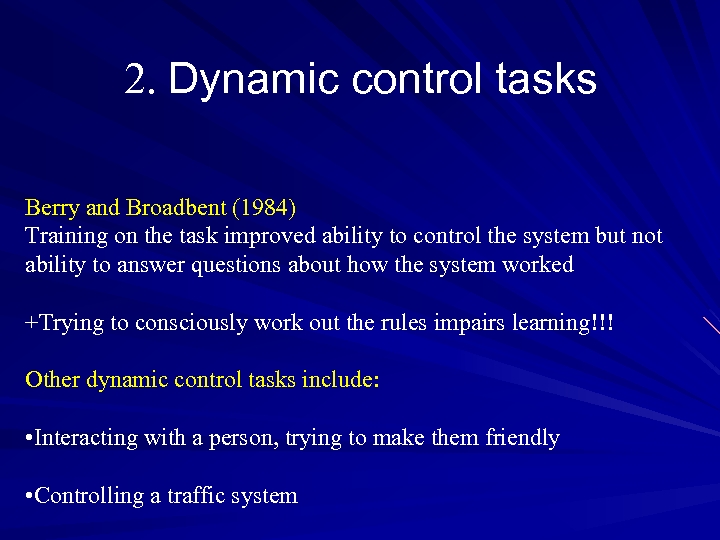 2. Dynamic control tasks

Berry and Broadbent (1984)
Training on the task improved ability to control the system but not ability to answer questions about how the system worked

+Trying to consciously work out the rules impairs learning!!!

Other dynamic control tasks include:

•Interacting with a person, trying to make them friendly

•Controlling a traffic system